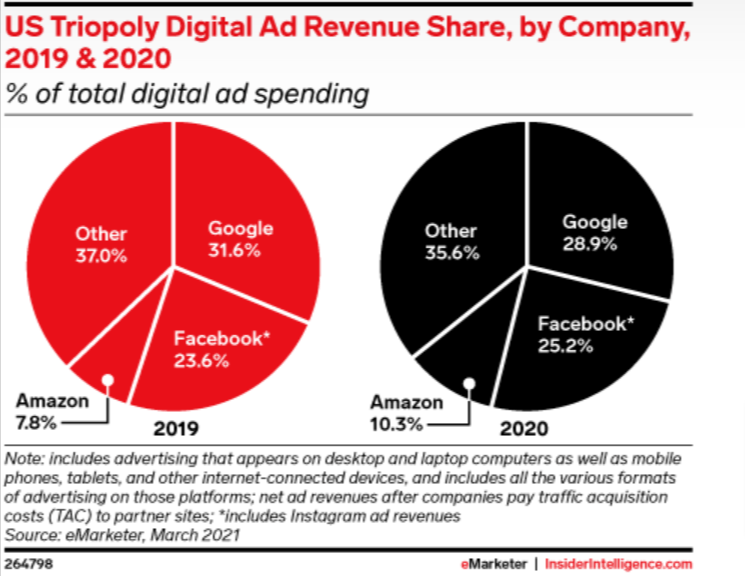 US Triopoly Digital Ad Revenue Share, by Company, 2019 & 2020

% of total digital ad spending

Other
37.0%

Google
31.6%

Facebook*
23.6%

Amazon
7.8%

2019

Other
35.6%

Google
28.9%

Facebook*
25.2%

Amazon
10.3%

2020

Note: includes advertising that appears on desktop and laptop computers as well as mobile phones, tablets, and other internet-connected devices, and includes all the various formats of advertising on those platforms; net ad revenues after companies pay traffic acquisition costs (TAC) to partner sites; *includes Instagram ad revenues
Source: eMarketer, March 2021

264798

eMarketer | InsiderIntelligence.com